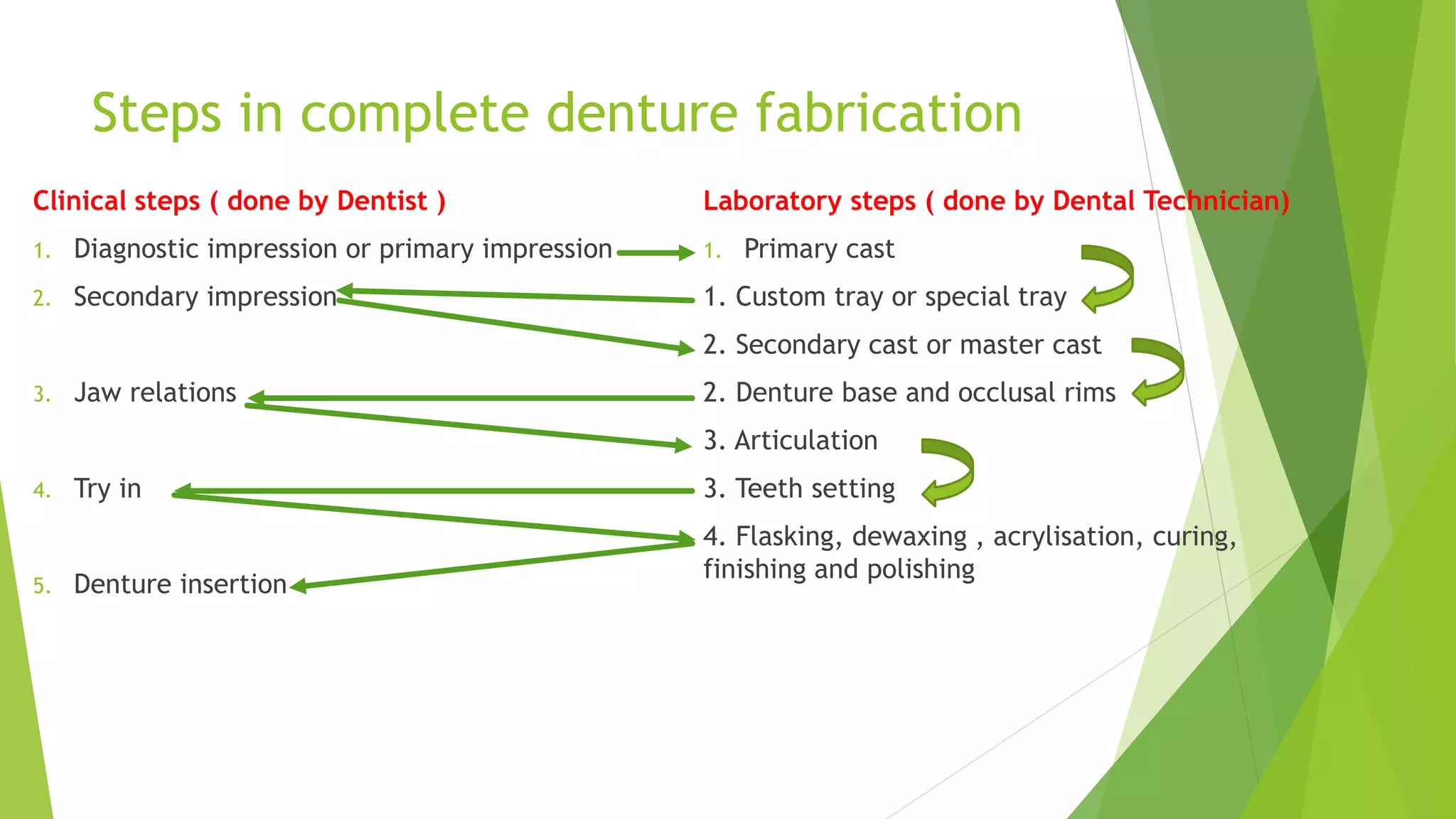 Steps in complete denture fabrication

Clinical steps ( done by Dentist )

1. Diagnostic impression or primary impression
2. Secondary impression
3. Jaw relations
4. Try in
5. Denture insertion

Laboratory steps ( done by Dental Technician)

1. Primary cast
1. Custom tray or special tray
2. Secondary cast or master cast
2. Denture base and occlusal rims
3. Articulation
3. Teeth setting
4. Flasking, dewaxing , acrylisation, curing, finishing and polishing